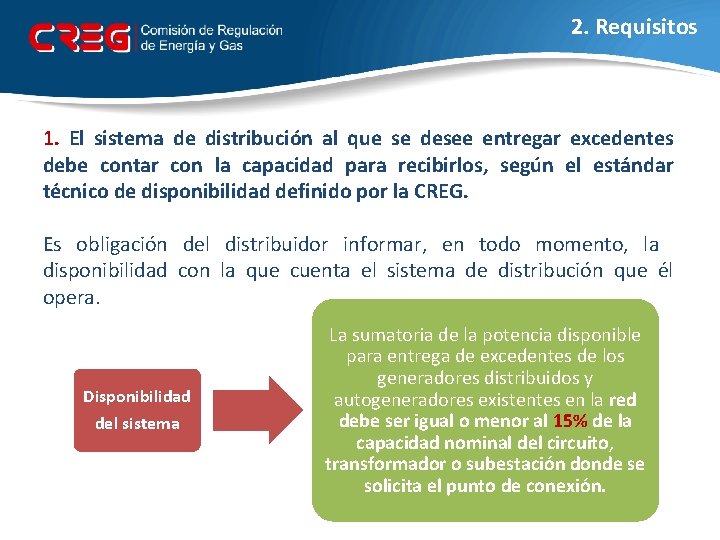 CREG Comisión de Regulación de Energía y Gas

2. Requisitos

1. El sistema de distribución al que se desee entregar excedentes debe contar con la capacidad para recibirlos, según el estándar técnico de disponibilidad definido por la CREG.

Es obligación del distribuidor informar, en todo momento, la disponibilidad con la que cuenta el sistema de distribución que él opera.

Disponibilidad del sistema

La sumatoria de la potencia disponible para entrega de excedentes de los generadores distribuidos y autogeneradores existentes en la red debe ser igual o menor al 15% de la capacidad nominal del circuito, transformador o subestación donde se solicita el punto de conexión.